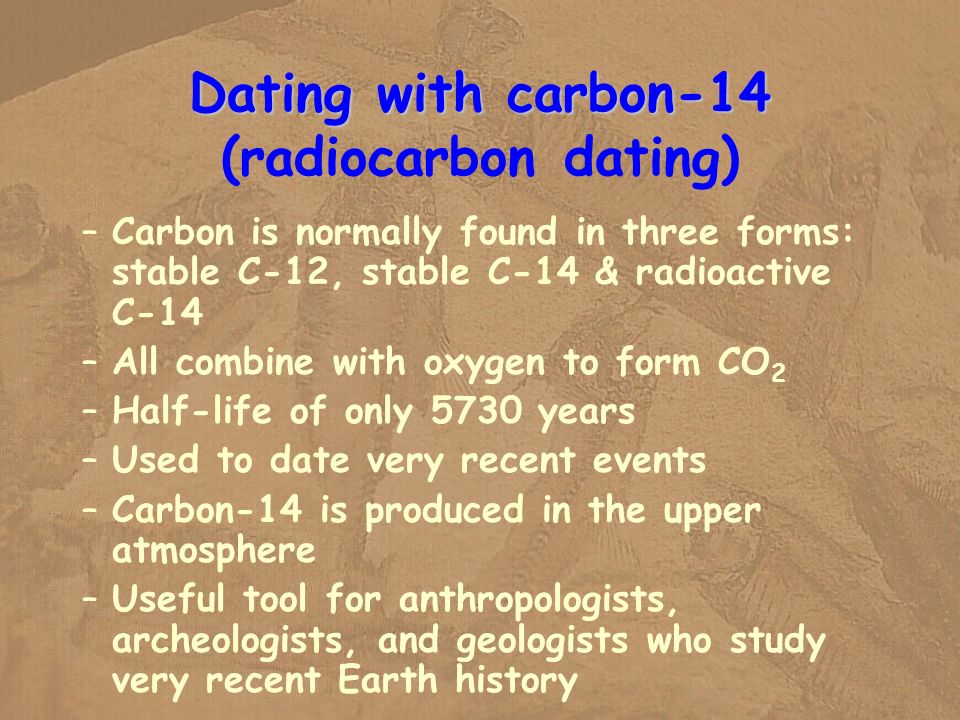 Dating with carbon-14 (radiocarbon dating)

– Carbon is normally found in three forms: stable C-12, stable C-14 & radioactive C-14
– All combine with oxygen to form $CO_2$
– Half-life of only 5730 years
– Used to date very recent events
– Carbon-14 is produced in the upper atmosphere
– Useful tool for anthropologists, archeologists, and geologists who study very recent Earth history